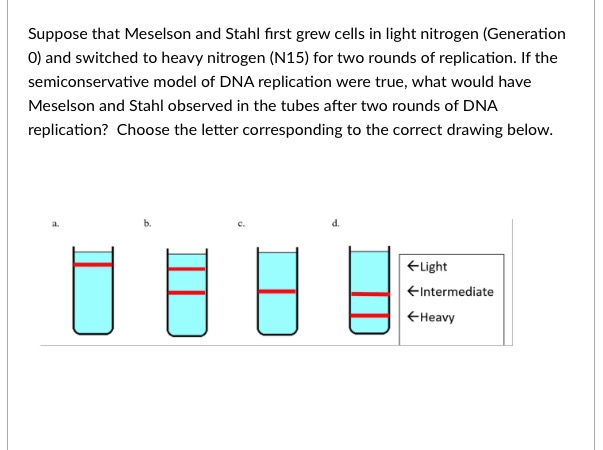 Suppose that Meselson and Stahl first grew cells in light nitrogen (Generation 0) and switched to heavy nitrogen (N15) for two rounds of replication. If the semiconservative model of DNA replication were true, what would have Meselson and Stahl observed in the tubes after two rounds of DNA replication? Choose the letter corresponding to the correct drawing below.

a.

b.

c.

d.

←Light

←Intermediate

←Heavy